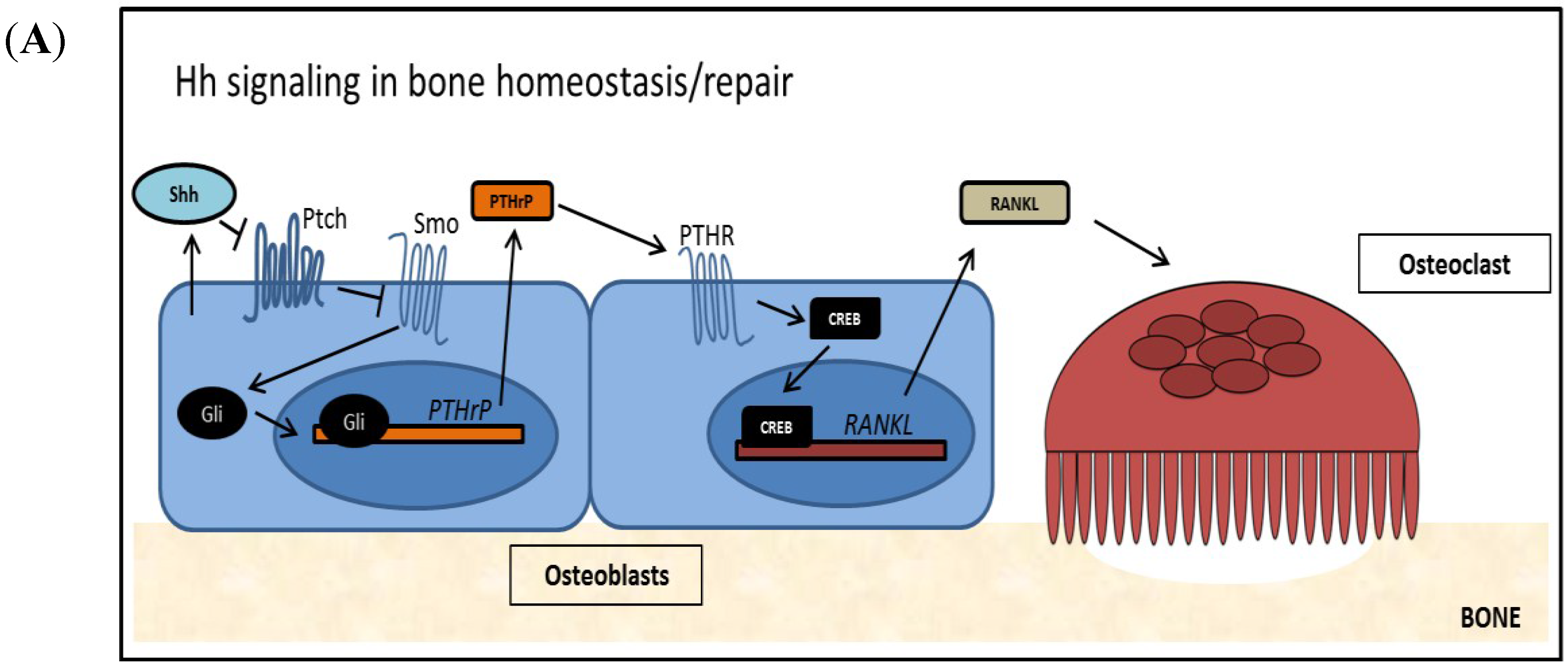 (A)

Hh signaling in bone homeostasis/repair

Shh

Ptch

Smo

PTHrP

PTHR

RANKL

Osteoclast

CREB

Gli

Gli

PTHrP

CREB

RANKL

Osteoblasts

BONE